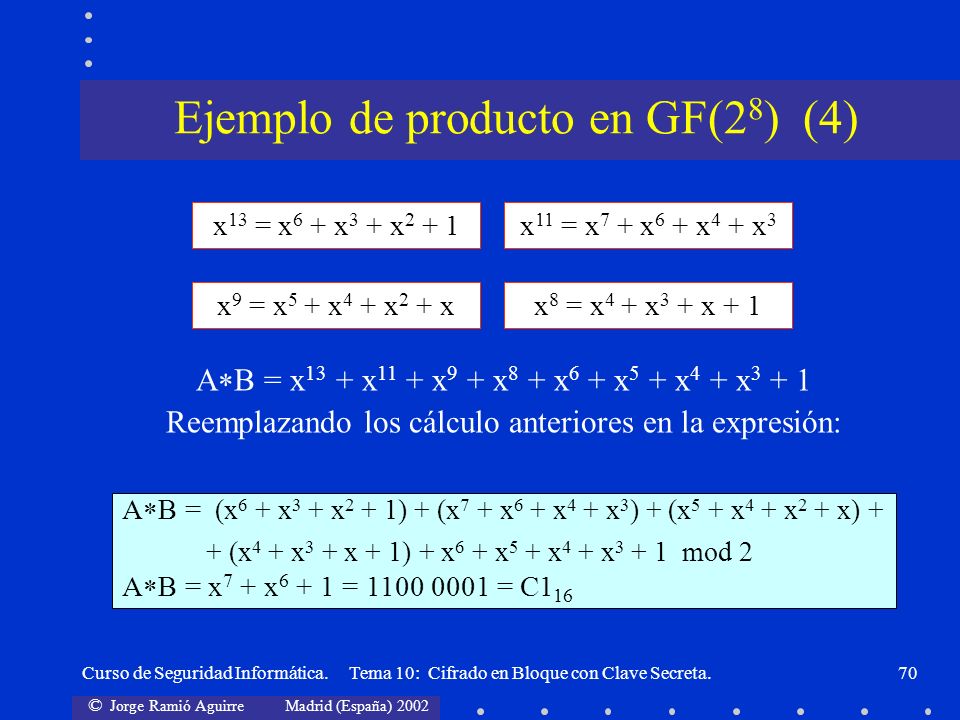 Ejemplo de producto en GF($2^8$) (4)

$x^{13} = x^6 + x^3 + x^2 + 1$

$x^{11} = x^7 + x^6 + x^4 + x^3$

$x^9 = x^5 + x^4 + x^2 + x$

$x^8 = x^4 + x^3 + x + 1$

$A*B = x^{13} + x^{11} + x^9 + x^8 + x^6 + x^5 + x^4 + x^3 + 1$

Reemplazando los cálculo anteriores en la expresión:

$A*B = (x^6 + x^3 + x^2 + 1) + (x^7 + x^6 + x^4 + x^3) + (x^5 + x^4 + x^2 + x) +$
$+ (x^4 + x^3 + x + 1) + x^6 + x^5 + x^4 + x^3 + 1$ mod 2
$A*B = x^7 + x^6 + 1 = 1100\ 0001 = C1_{16}$

Curso de Seguridad Informática. Tema 10: Cifrado en Bloque con Clave Secreta. 70

© Jorge Ramió Aguirre Madrid (España) 2002